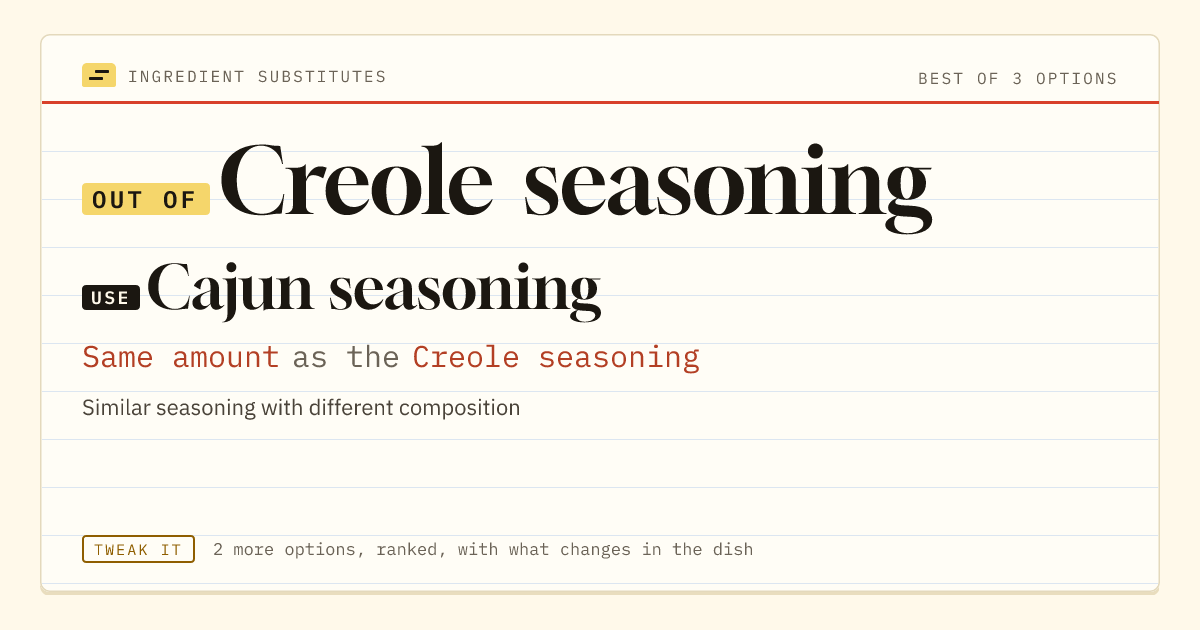 INGREDIENT SUBSTITUTES

BEST OF 3 OPTIONS

OUT OF Creole seasoning

USE Cajun seasoning

Same amount as the Creole seasoning

Similar seasoning with different composition

TWEAK IT 2 more options, ranked, with what changes in the dish